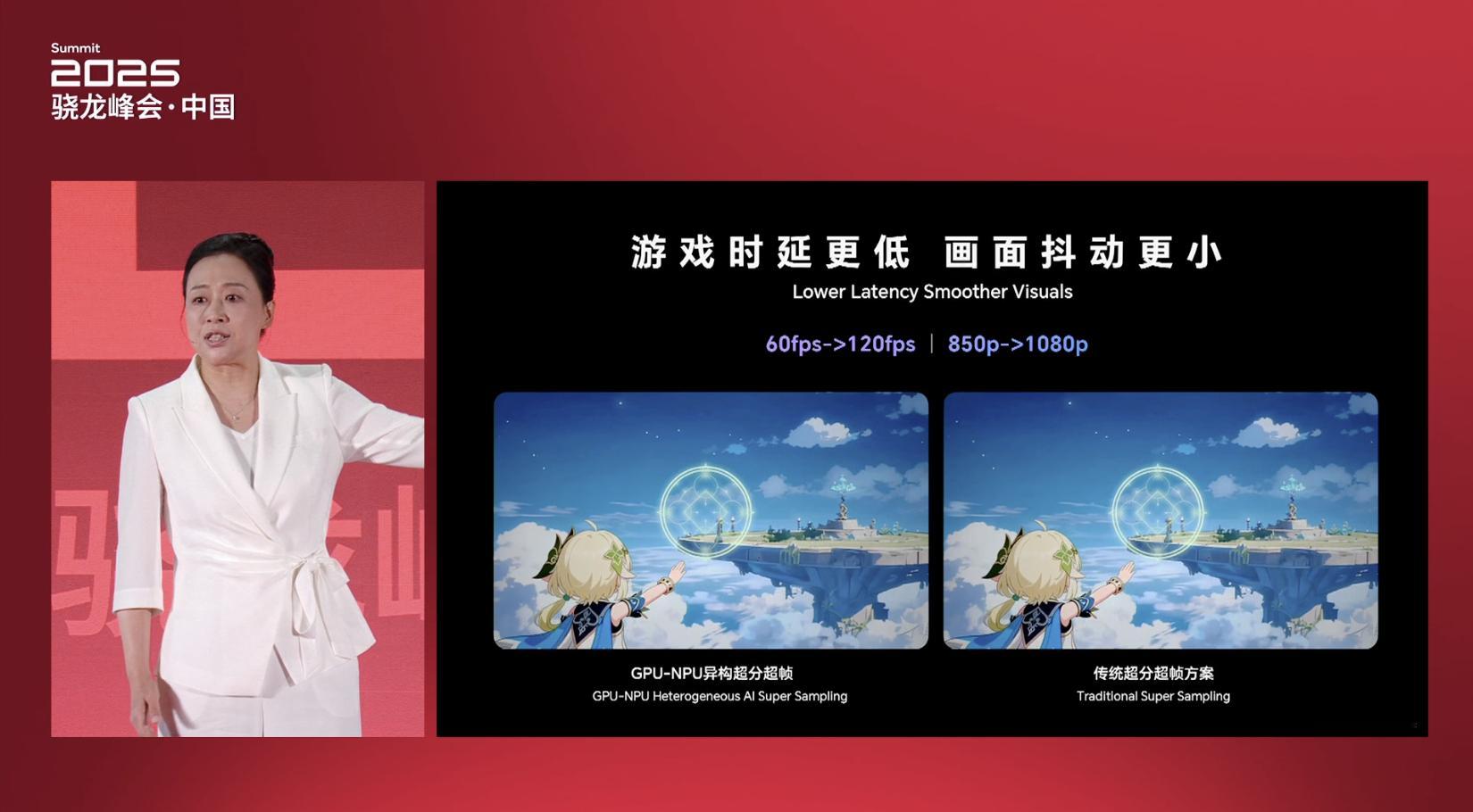 Summit
2025
骁龙峰会·中国

游戏时延更低 画面抖动更小
Lower Latency Smoother Visuals

60fps->120fps | 850p->1080p

GPU-NPU异构超分超帧
GPU-NPU Heterogeneous AI Super Sampling

传统超分超帧方案
Traditional Super Sampling